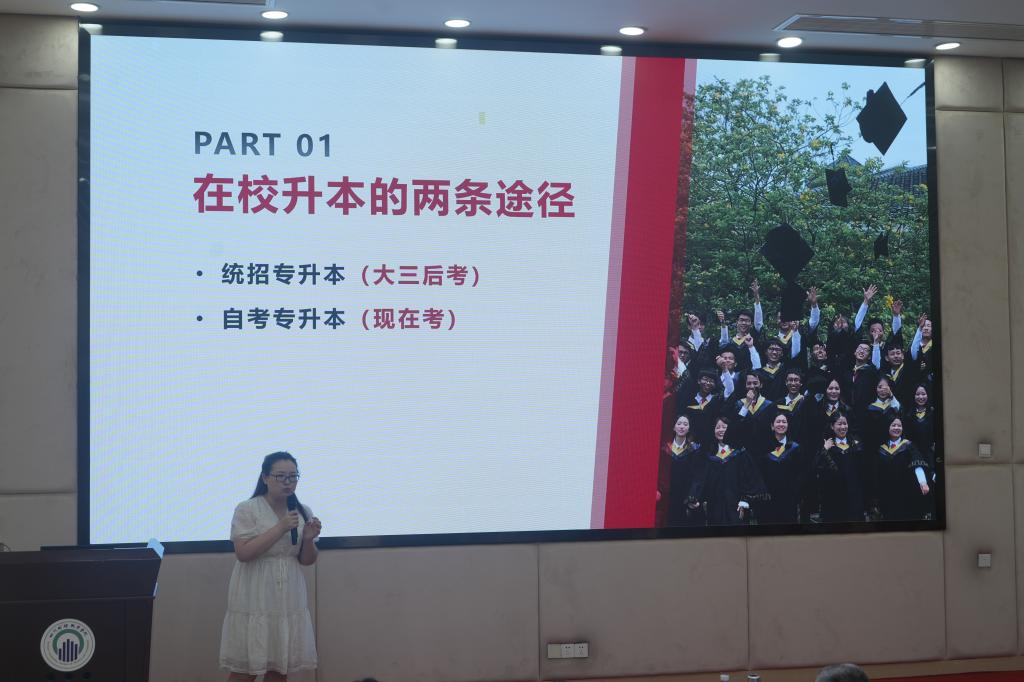 PART 01
在校升本的两条途径

• 统招专升本（大三后考）
• 自考专升本（现在考）